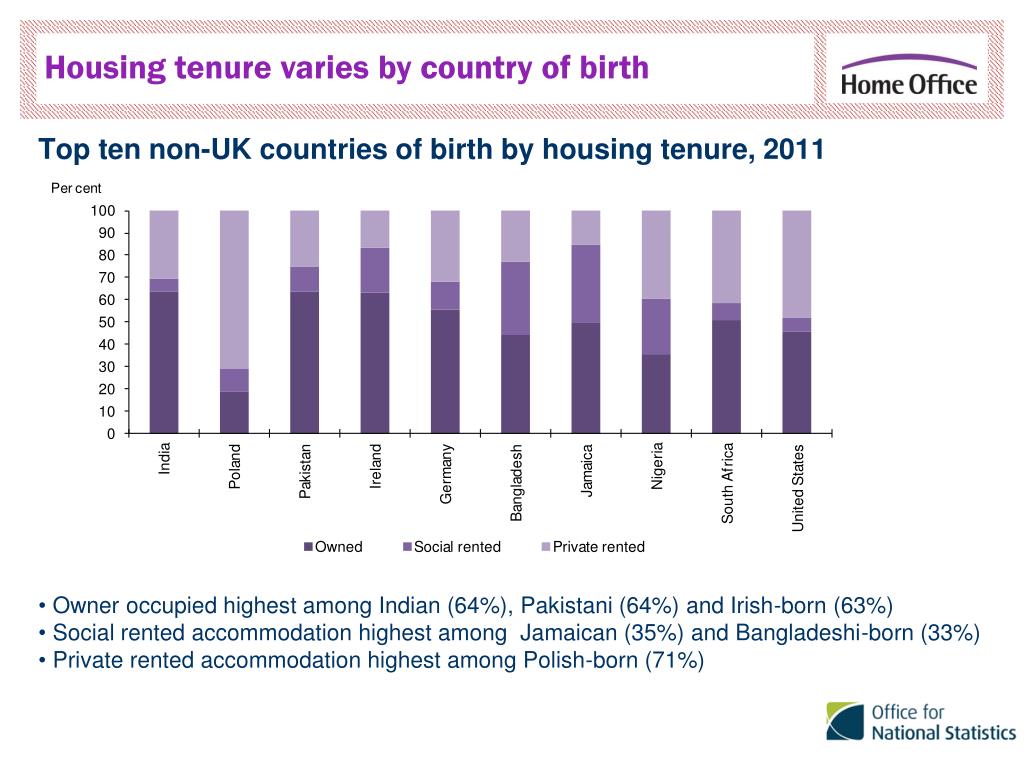 Housing tenure varies by country of birth

Home Office

Top ten non-UK countries of birth by housing tenure, 2011

Per cent

100
90
80
70
60
50
40
30
20
10
0

India
Poland
Pakistan
Ireland
Germany
Bangladesh
Jamaica
Nigeria
South Africa
United States

Owned
Social rented
Private rented

• Owner occupied highest among Indian (64%), Pakistani (64%) and Irish-born (63%)
• Social rented accommodation highest among Jamaican (35%) and Bangladeshi-born (33%)
• Private rented accommodation highest among Polish-born (71%)

Office for National Statistics